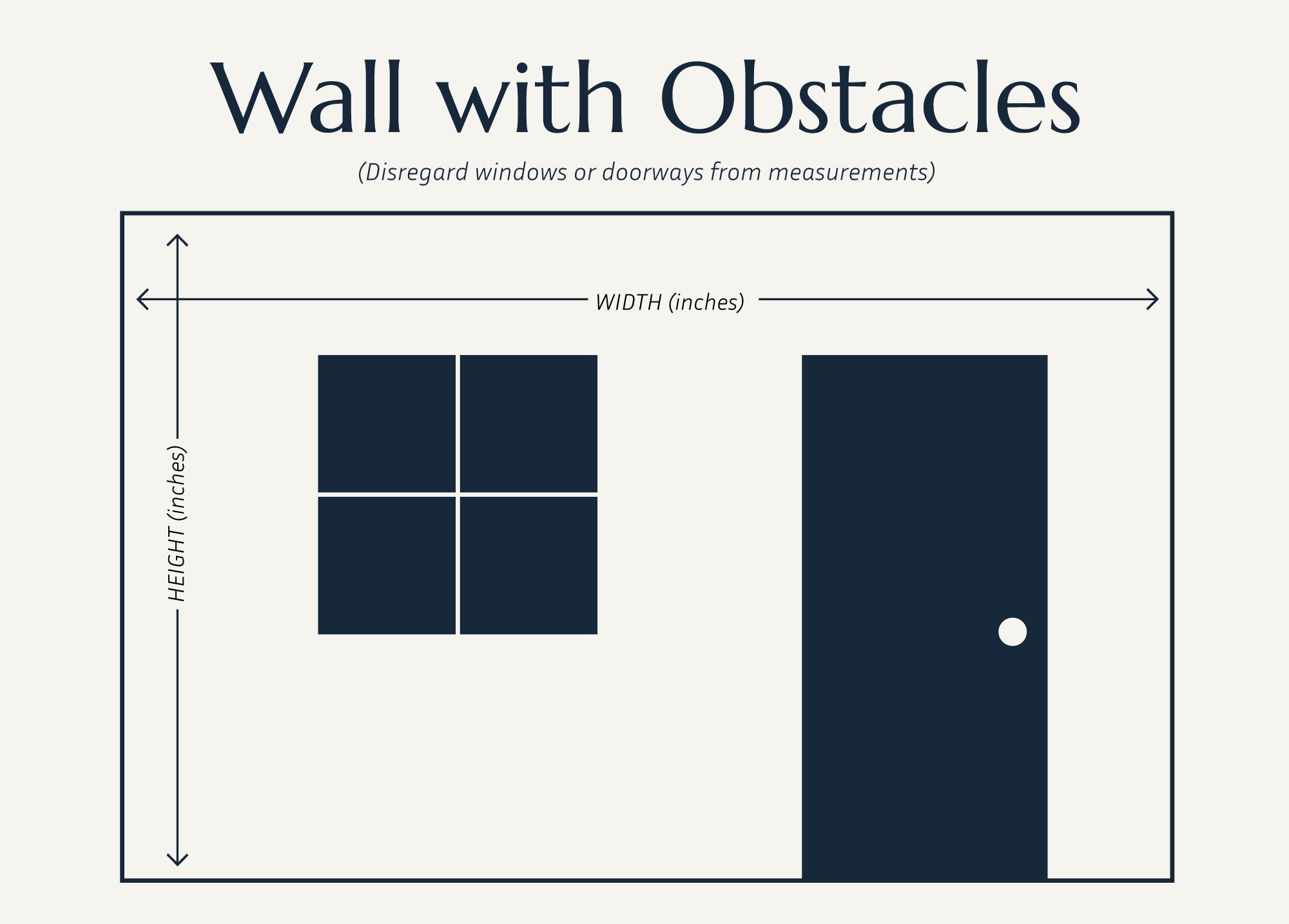 Wall with Obstacles

(Disregard windows or doorways from measurements)

WIDTH (inches)

HEIGHT (inches)